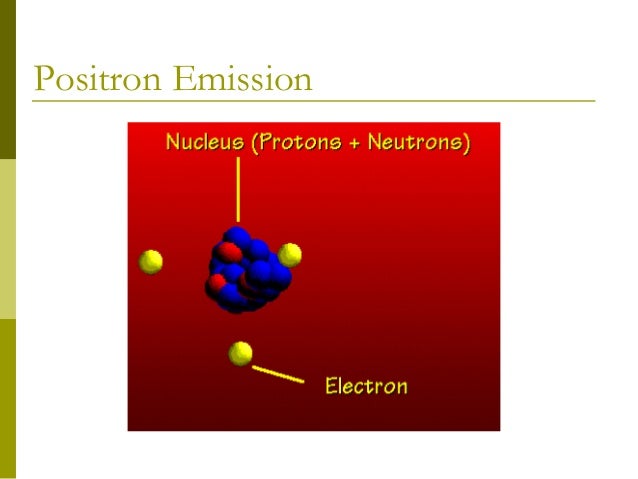 Positron Emission

Nucleus (Protons + Neutrons)

Electron